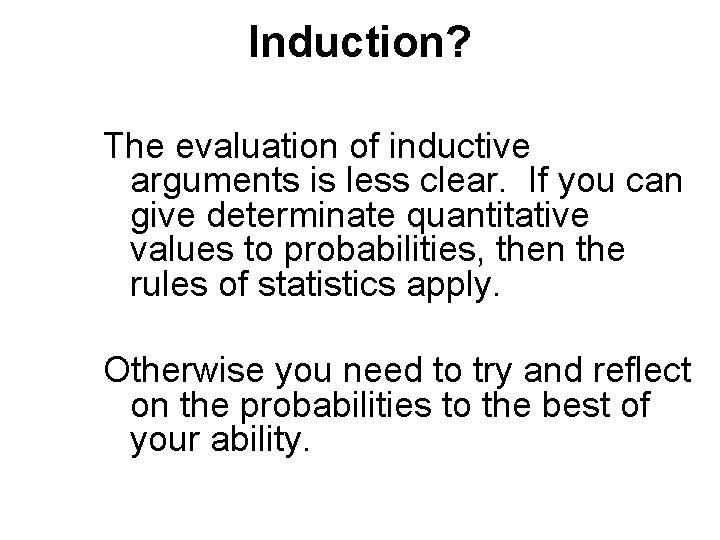 Induction?

The evaluation of inductive arguments is less clear.  If you can give determinate quantitative values to probabilities, then the rules of statistics apply.

Otherwise you need to try and reflect on the probabilities to the best of your ability.